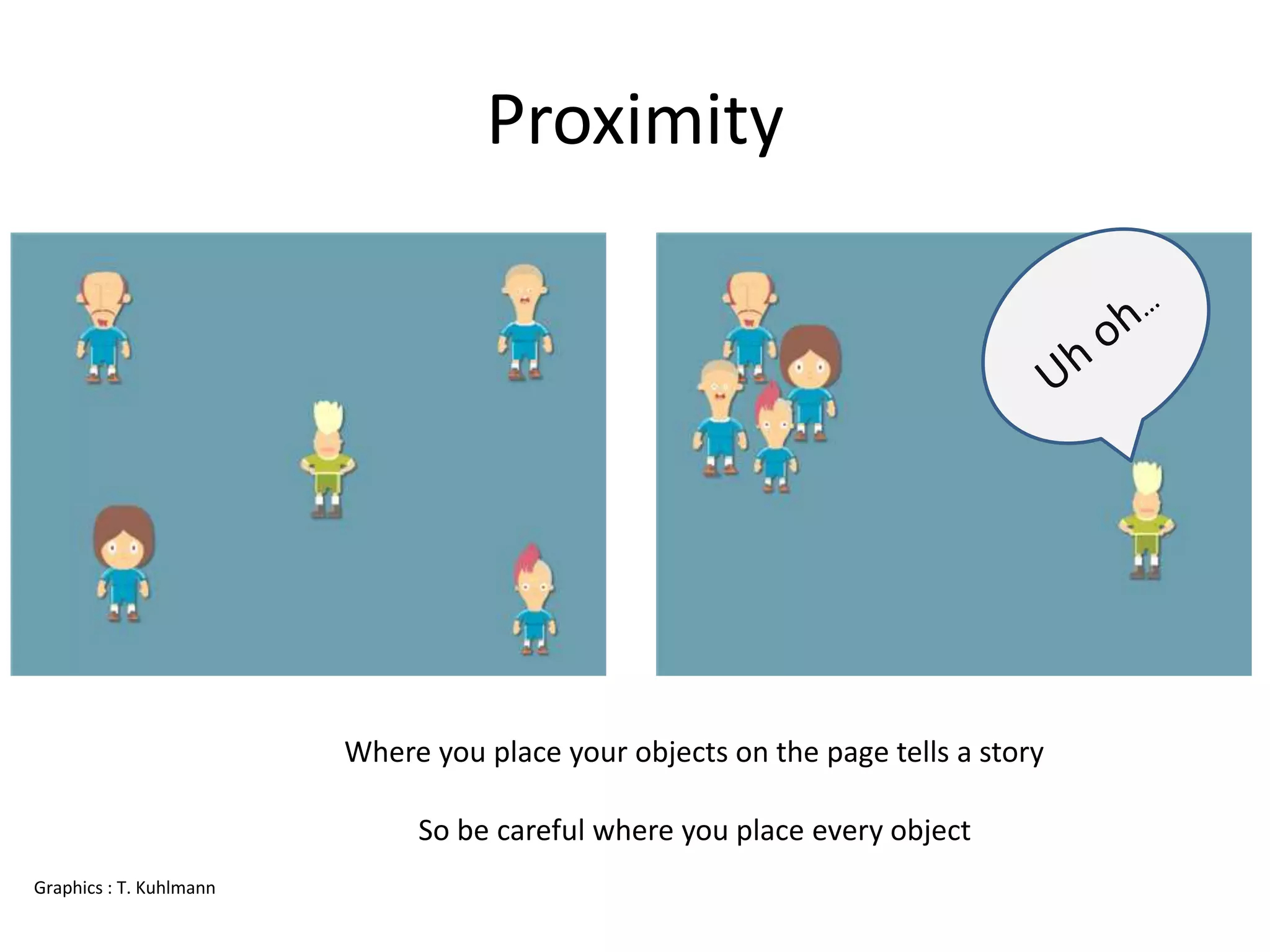 Proximity

Uh oh…

Where you place your objects on the page tells a story

So be careful where you place every object

Graphics : T. Kuhlmann